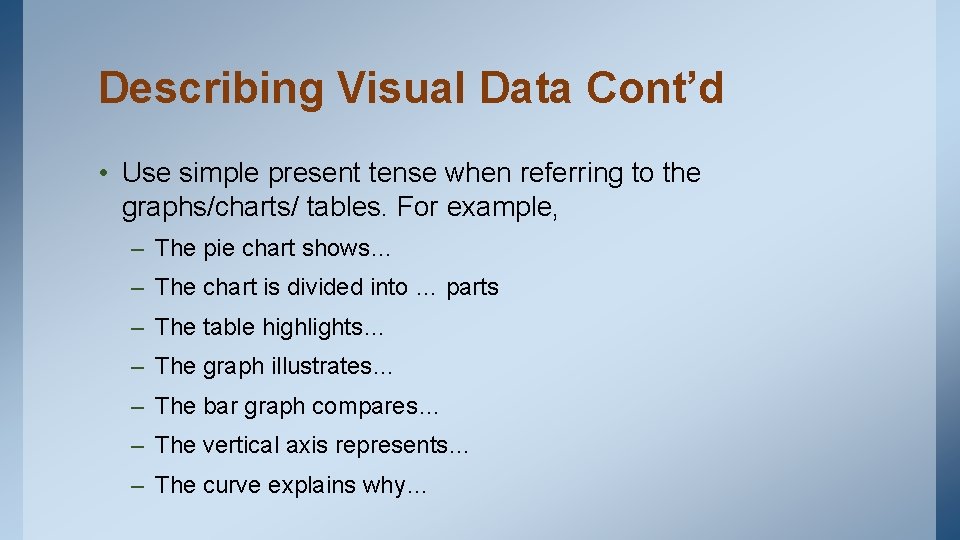 Describing Visual Data Cont’d

• Use simple present tense when referring to the graphs/charts/ tables. For example,

– The pie chart shows…

– The chart is divided into … parts

– The table highlights…

– The graph illustrates…

– The bar graph compares…

– The vertical axis represents…

– The curve explains why…